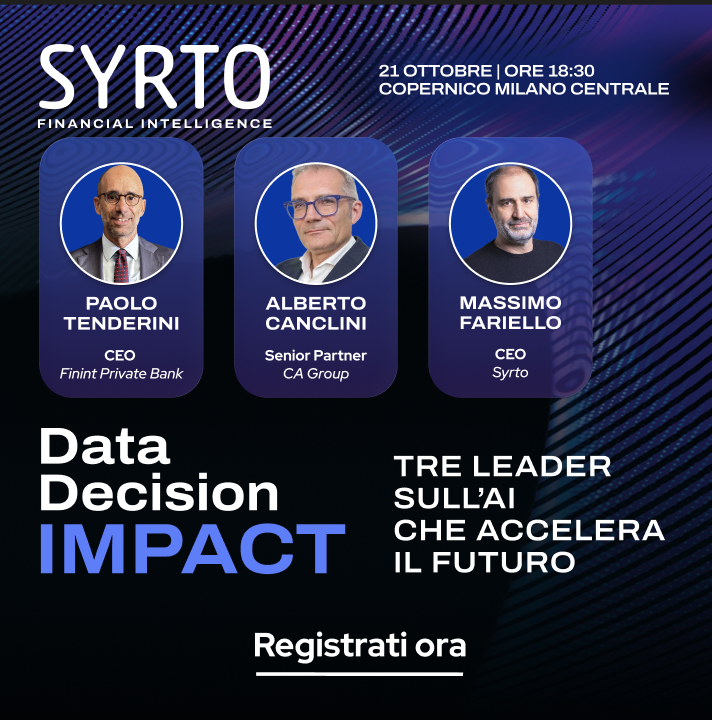 SYRTO
FINANCIAL INTELLIGENCE

21 OTTOBRE | ORE 18:30
COPERNICO MILANO CENTRALE

PAOLO TENDERINI
CEO
Finint Private Bank

ALBERTO CANCLINI
Senior Partner
CA Group

MASSIMO FARIELLO
CEO
Syrto

Data
Decision
IMPACT

TRE LEADER
SULL'AI
CHE ACCELERA
IL FUTURO

Registrati ora